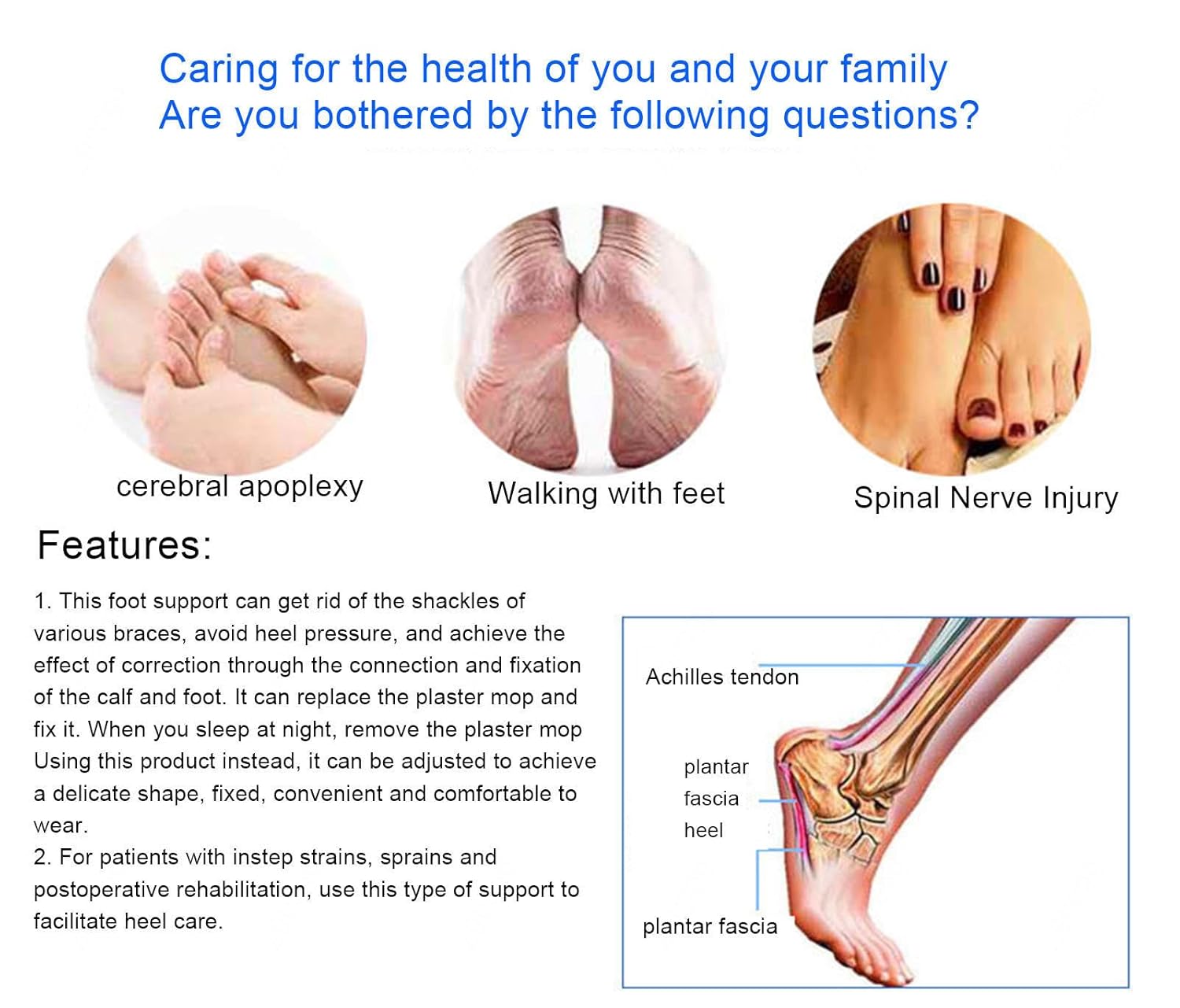 Caring for the health of you and your family
Are you bothered by the following questions?

cerebral apoplexy

Walking with feet

Spinal Nerve Injury

Features:

1. This foot support can get rid of the shackles of various braces, avoid heel pressure, and achieve the effect of correction through the connection and fixation of the calf and foot. It can replace the plaster mop and fix it. When you sleep at night, remove the plaster mop Using this product instead, it can be adjusted to achieve a delicate shape, fixed, convenient and comfortable to wear.
2. For patients with instep strains, sprains and postoperative rehabilitation, use this type of support to facilitate heel care.

Achilles tendon

plantar
fascia
heel

plantar fascia